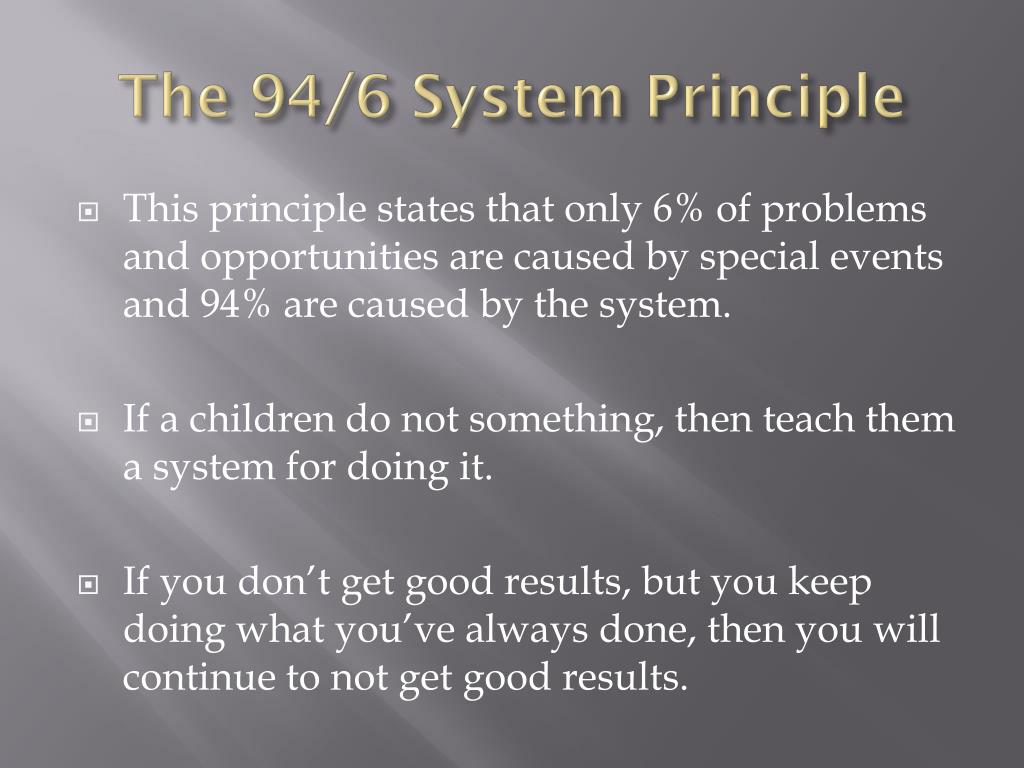 The 94/6 System Principle

This principle states that only 6% of problems and opportunities are caused by special events and 94% are caused by the system.

If a children do not something, then teach them a system for doing it.

If you don’t get good results, but you keep doing what you’ve always done, then you will continue to not get good results.